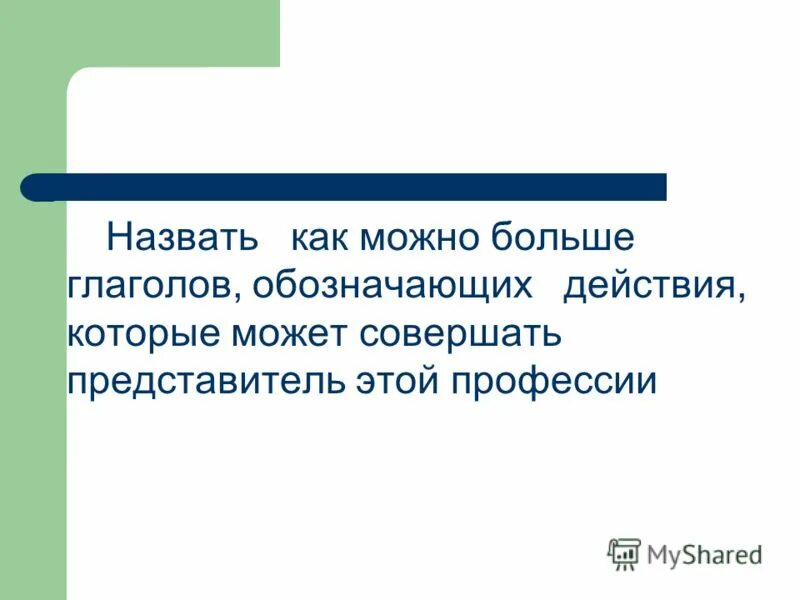 Назвать как можно больше глаголов, обозначающих действия, которые может совершать представитель этой профессии

MyShared